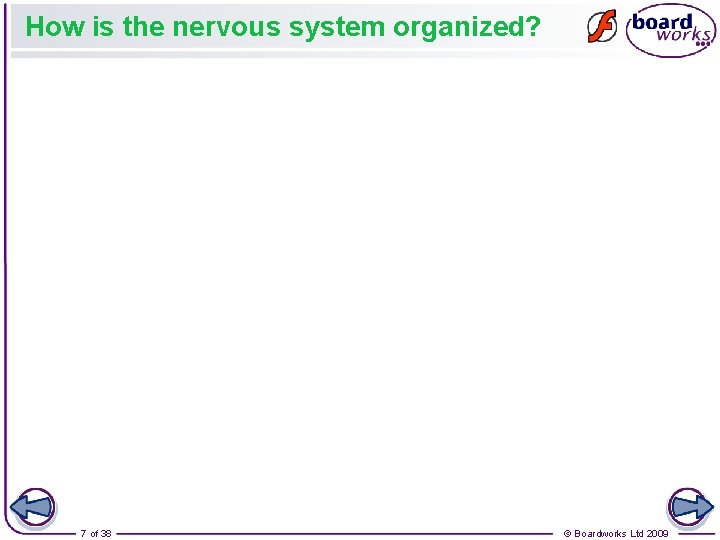 How is the nervous system organized?

board works

7 of 38

© Boardworks Ltd 2009